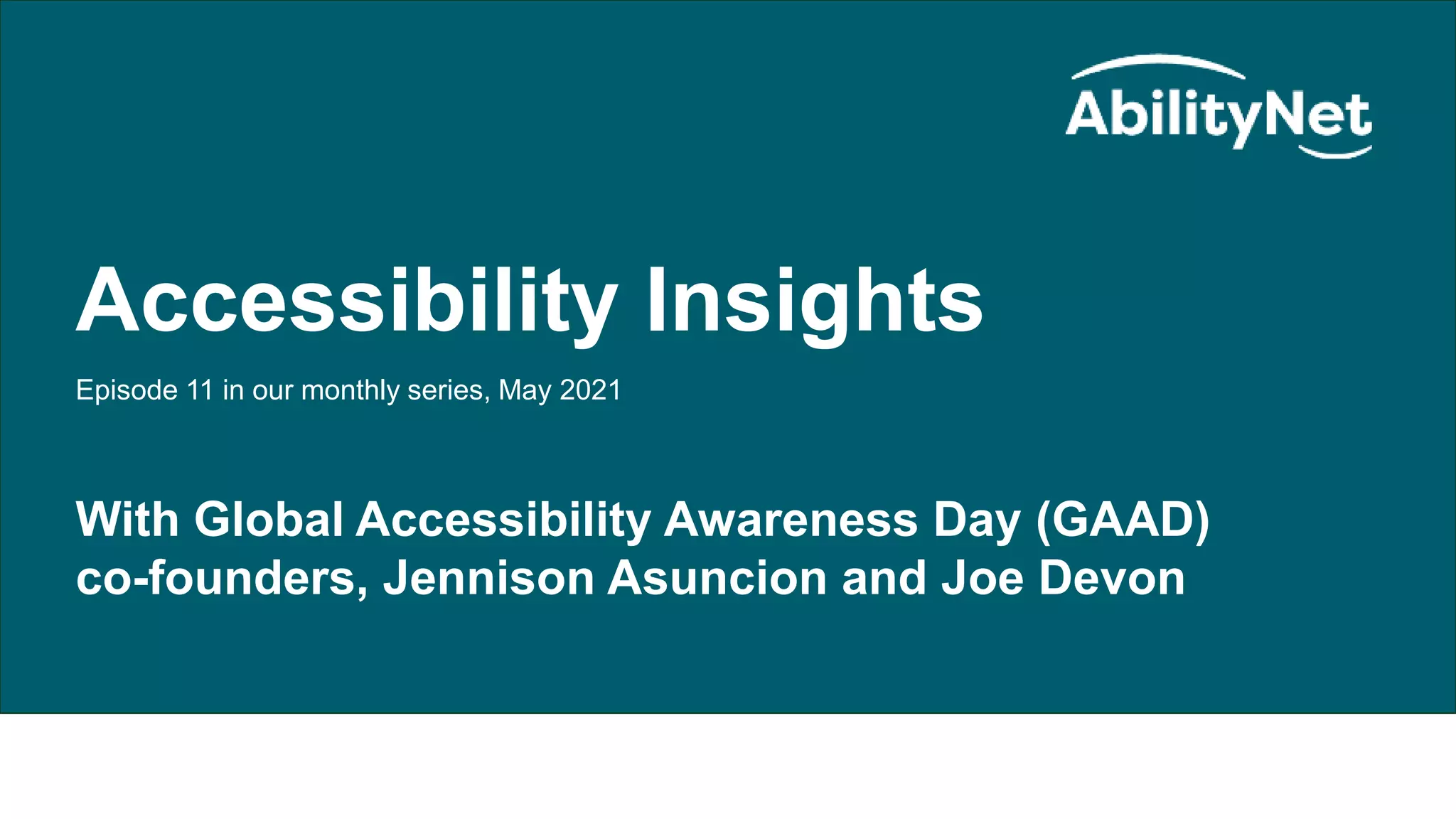 AbilityNet

Accessibility Insights

Episode 11 in our monthly series, May 2021

With Global Accessibility Awareness Day (GAAD) co-founders, Jennison Asuncion and Joe Devon